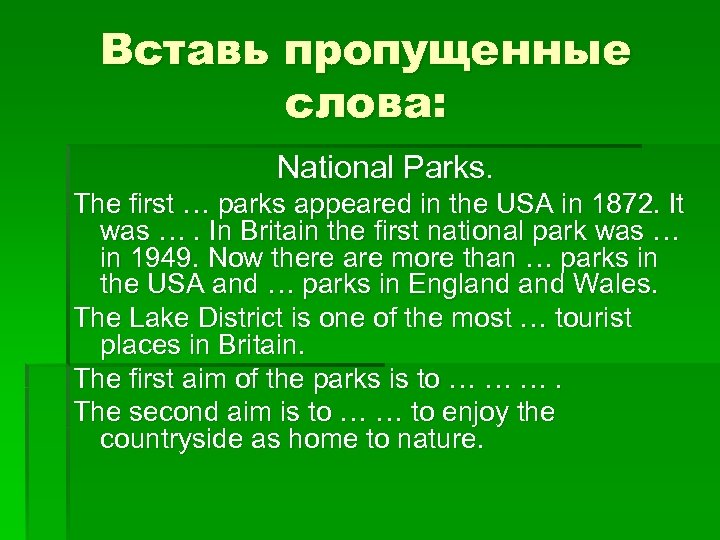 Вставь пропущенные слова:

National Parks.

The first … parks appeared in the USA in 1872. It was … . In Britain the first national park was … in 1949. Now there are more than … parks in the USA and … parks in England and Wales.

The Lake District is one of the most … tourist places in Britain.

The first aim of the parks is to … … … .

The second aim is to … … to enjoy the countryside as home to nature.